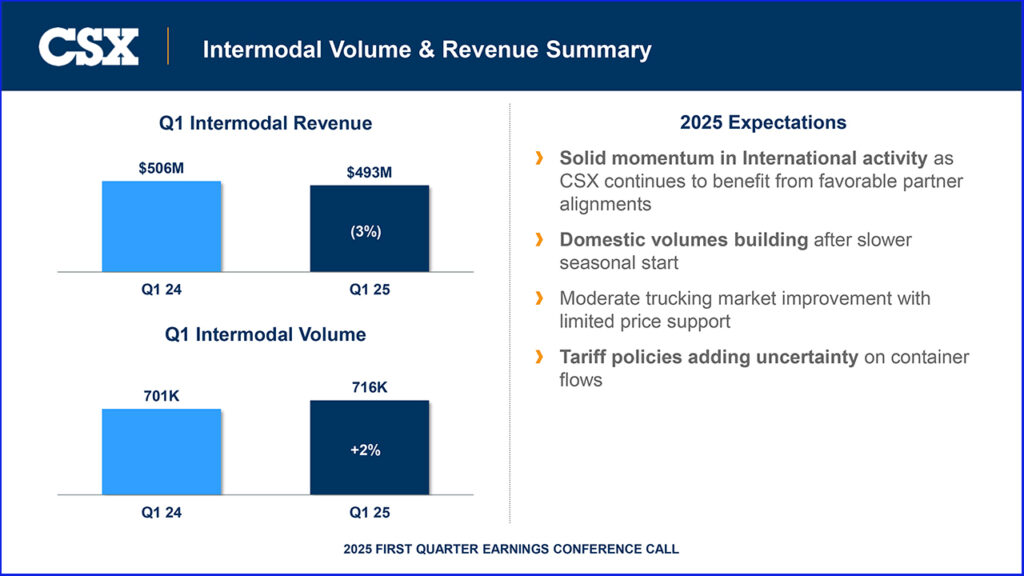 CSX

Intermodal Volume & Revenue Summary

Q1 Intermodal Revenue

$506M

$493M

(3%)

Q1 24

Q1 25

Q1 Intermodal Volume

701K

716K

+2%

Q1 24

Q1 25

2025 Expectations

› Solid momentum in International activity as CSX continues to benefit from favorable partner alignments

› Domestic volumes building after slower seasonal start

› Moderate trucking market improvement with limited price support

› Tariff policies adding uncertainty on container flows

2025 FIRST QUARTER EARNINGS CONFERENCE CALL